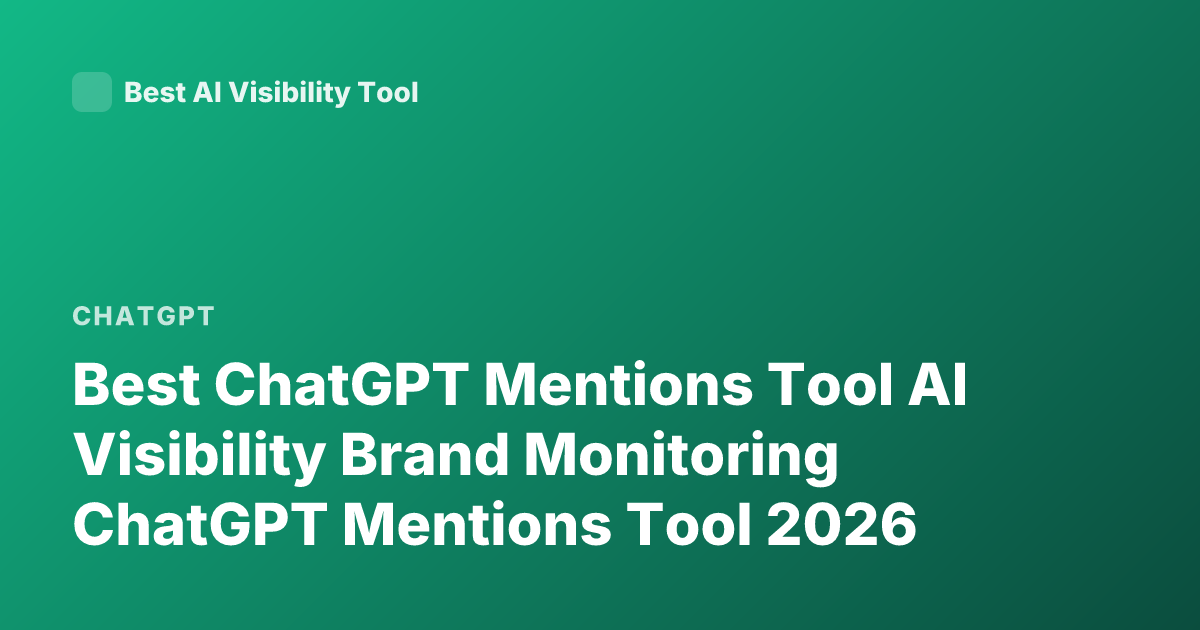 Best AI Visibility Tool

CHATGPT

Best ChatGPT Mentions Tool AI Visibility Brand Monitoring ChatGPT Mentions Tool 2026